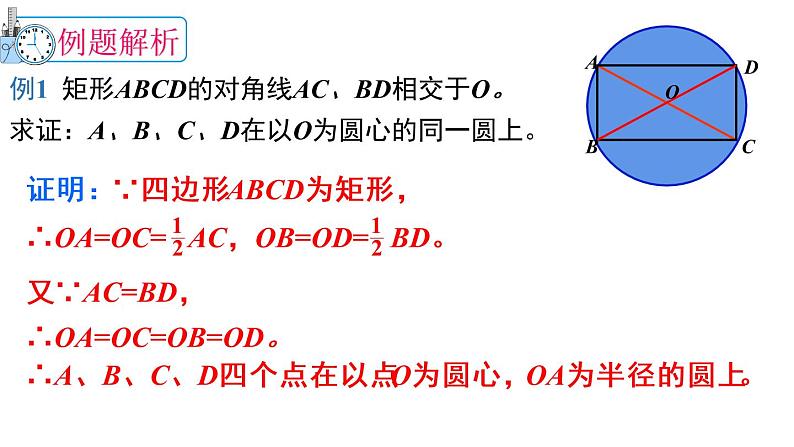 例题解析

例1 矩形$ABCD$的对角线$AC$、$BD$相交于$O$。
求证：$A$、$B$、$C$、$D$在以$O$为圆心的同一圆上。

A D O B C

证明：∵四边形$ABCD$为矩形，

∴$OA=OC=\frac{1}{2}AC$，$OB=OD=\frac{1}{2}BD$。

又∵$AC=BD$，

∴$OA=OC=OB=OD$。

∴$A$、$B$、$C$、$D$四个点在以点$O$为圆心，$OA$为半径的圆上。